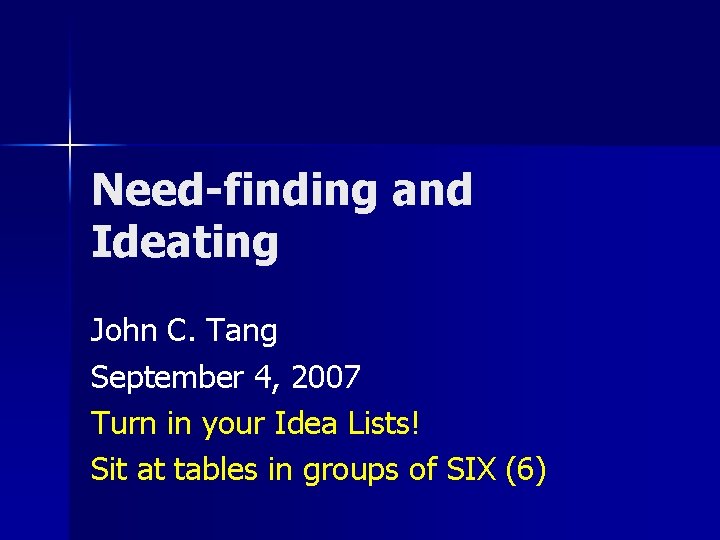 Need-finding and Ideating

John C. Tang

September 4, 2007

Turn in your Idea Lists!

Sit at tables in groups of SIX (6)